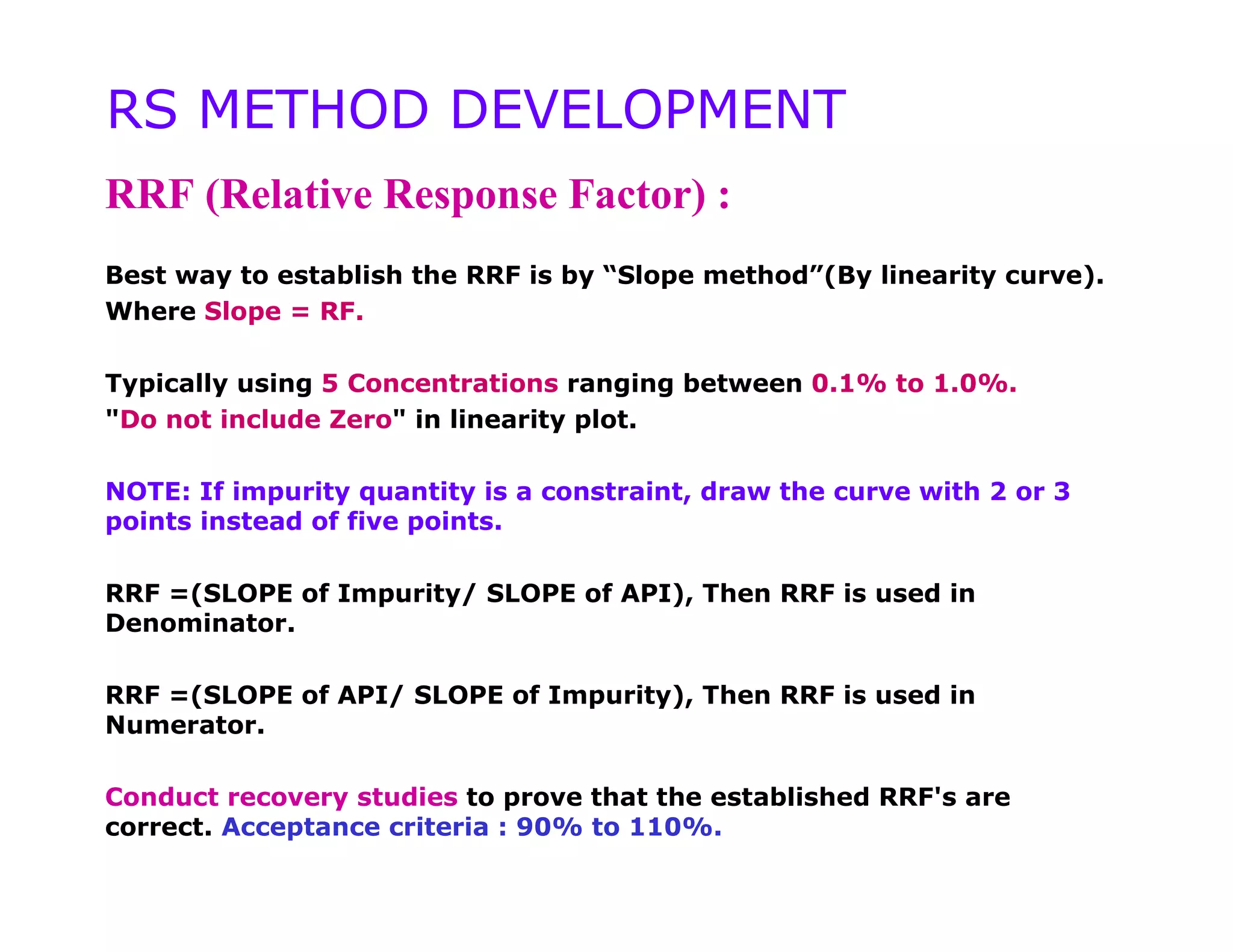 RS METHOD DEVELOPMENT

RRF (Relative Response Factor) :

Best way to establish the RRF is by “Slope method”(By linearity curve). Where Slope = RF.

Typically using 5 Concentrations ranging between 0.1% to 1.0%. "Do not include Zero" in linearity plot.

NOTE: If impurity quantity is a constraint, draw the curve with 2 or 3 points instead of five points.

RRF =(SLOPE of Impurity/ SLOPE of API), Then RRF is used in Denominator.

RRF =(SLOPE of API/ SLOPE of Impurity), Then RRF is used in Numerator.

Conduct recovery studies to prove that the established RRF's are correct. Acceptance criteria : 90% to 110%.